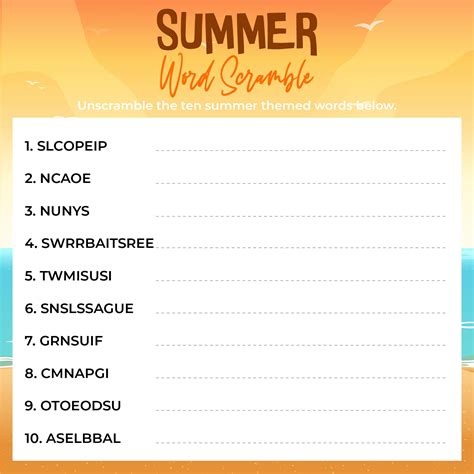 SUMMER
Word Scramble

Unscramble the ten summer themed words below.

1. SLCOPEIP
2. NCAOE
3. NUNYS
4. SWRRBAITSREE
5. TWMISUSI
6. SNSLSSAGUE
7. GRNSUIF
8. CMNAPGI
9. OTOEODSU
10. ASELBBAL